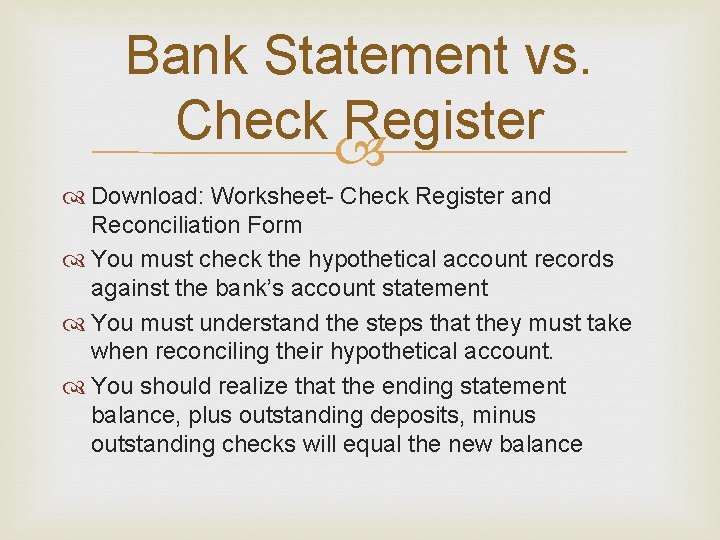 Bank Statement vs. Check Register

Download: Worksheet- Check Register and Reconciliation Form

You must check the hypothetical account records against the bank's account statement

You must understand the steps that they must take when reconciling their hypothetical account.

You should realize that the ending statement balance, plus outstanding deposits, minus outstanding checks will equal the new balance